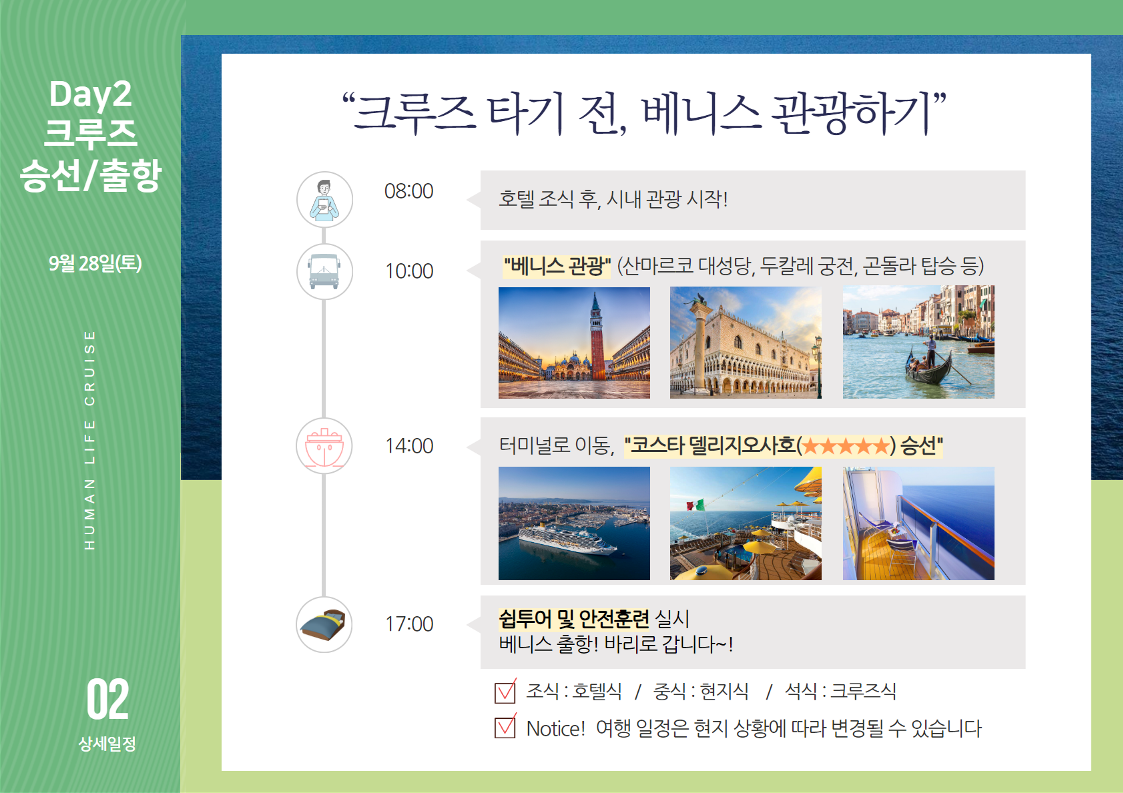 Day2
크루즈
승선/출항

9월 28일(토)

HUMAN LIFE CRUISE

02
상세일정

“크루즈 타기 전, 베니스 관광하기”

08:00
호텔 조식 후, 시내 관광 시작!

10:00
"베니스 관광" (산마르코 대성당, 두칼레 궁전, 곤돌라 탑승 등)

14:00
터미널로 이동, "코스타 델리지오사호(★★★★★) 승선"

17:00
쉽투어 및 안전훈련 실시
베니스 출항! 바리로 갑니다~!

조식 : 호텔식 / 중식 : 현지식 / 석식 : 크루즈식
Notice! 여행 일정은 현지 상황에 따라 변경될 수 있습니다